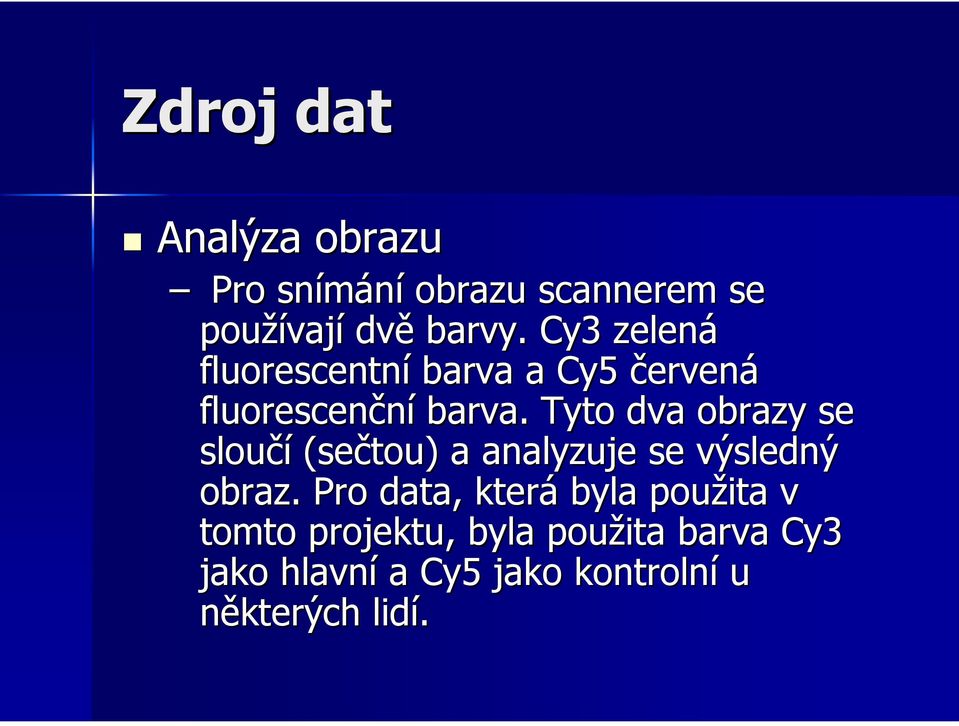 Zdroj dat

Analýza obrazu

– Pro snímání obrazu scannerem se používají dvě barvy. Cy3 zelená fluorescentní barva a Cy5 červená fluorescenční barva. Tyto dva obrazy se sloučí (sečtou) a analyzuje se výsledný obraz. Pro data, která byla použita v tomto projektu, byla použita barva Cy3 jako hlavní a Cy5 jako kontrolní u některých lidí.